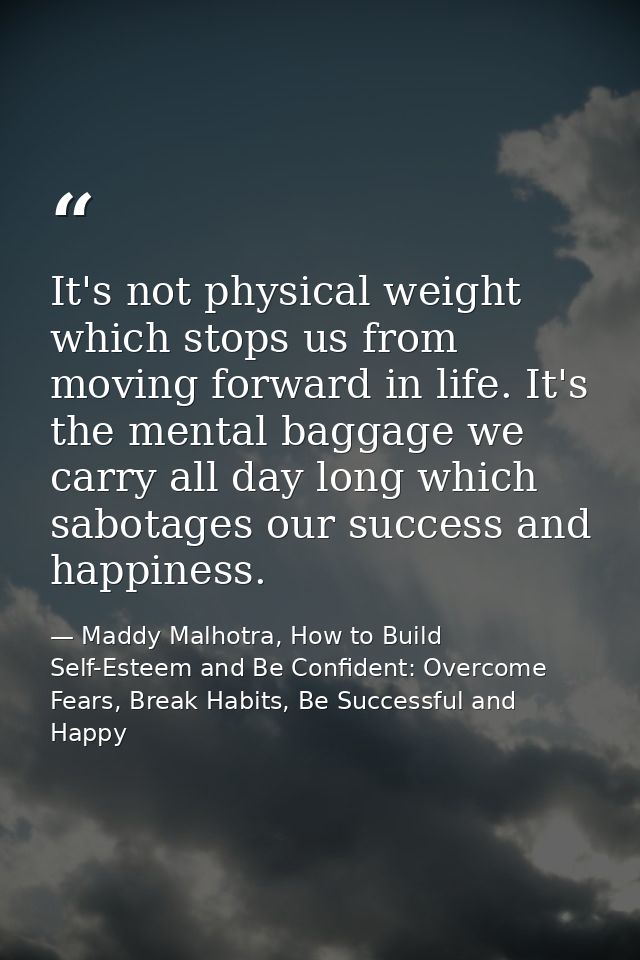 “

It's not physical weight which stops us from moving forward in life. It's the mental baggage we carry all day long which sabotages our success and happiness.

— Maddy Malhotra, How to Build Self-Esteem and Be Confident: Overcome Fears, Break Habits, Be Successful and Happy